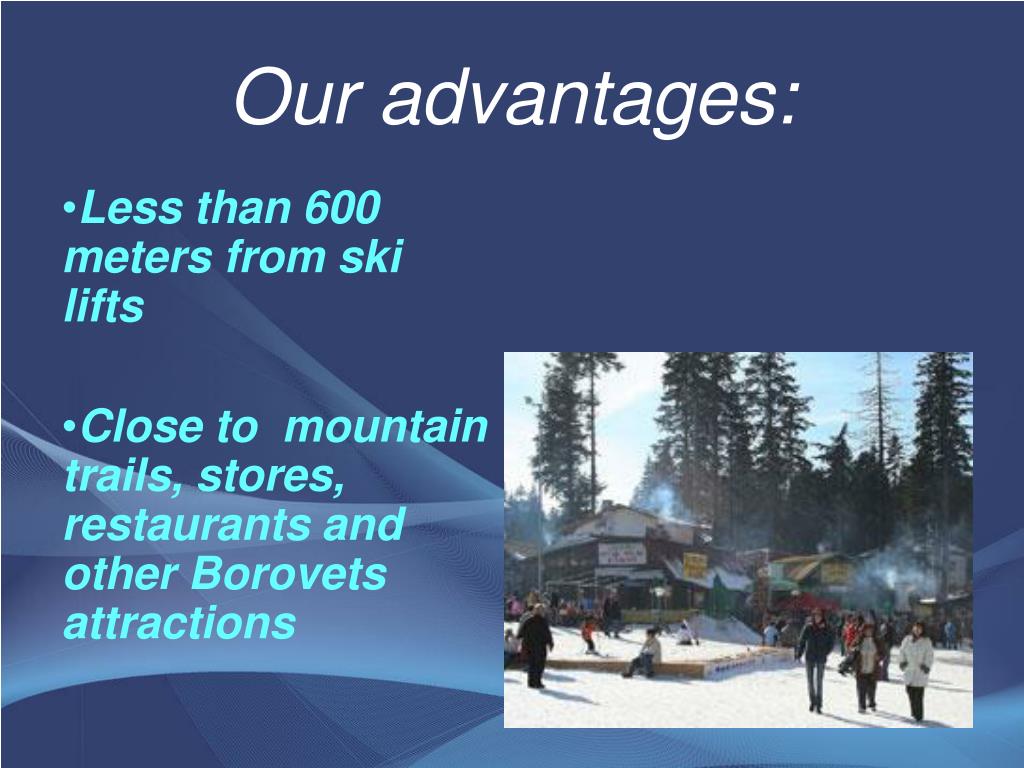 Our advantages:

•Less than 600 meters from ski lifts

•Close to  mountain trails, stores, restaurants and other Borovets attractions